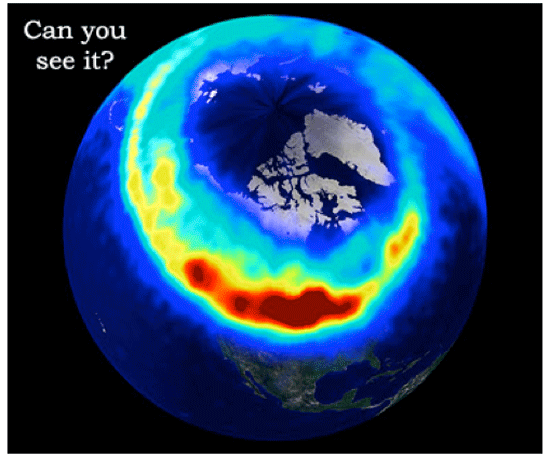 Can you see it?